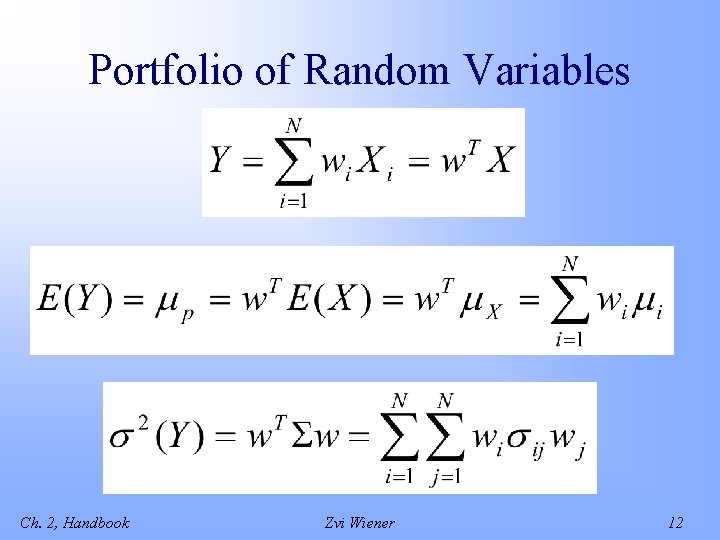 Portfolio of Random Variables

$Y = \sum_{i=1}^{N} w_i X_i = w^T X$

$E(Y) = \mu_p = w^T E(X) = w^T \mu_X = \sum_{i=1}^{N} w_i \mu_i$

$\sigma^2(Y) = w^T \Sigma w = \sum_{i=1}^{N} \sum_{j=1}^{N} w_i \sigma_{ij} w_j$

Ch. 2, Handbook

Zvi Wiener

12